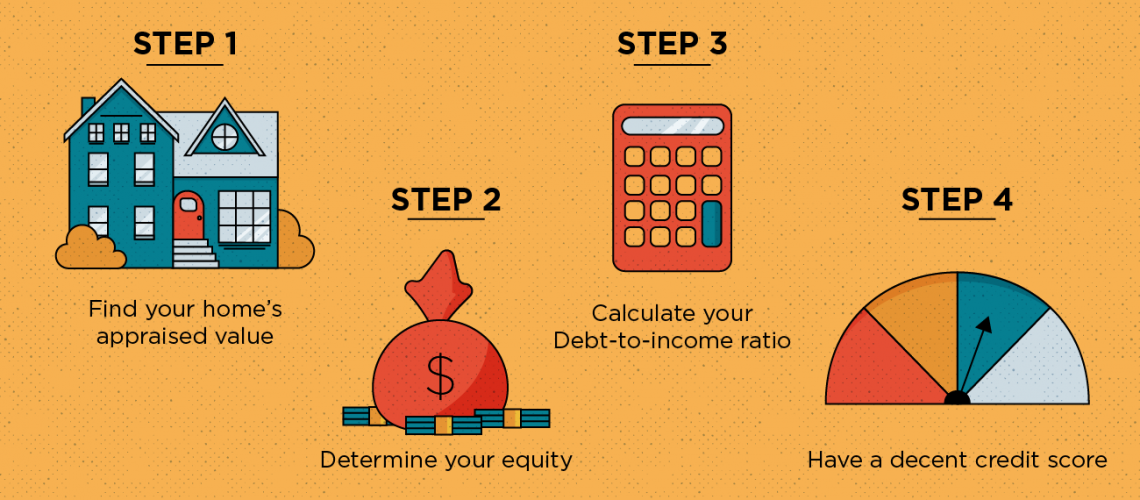 STEP 1

Find your home's appraised value

STEP 2

$

Determine your equity

STEP 3

Calculate your Debt-to-income ratio

STEP 4

Have a decent credit score